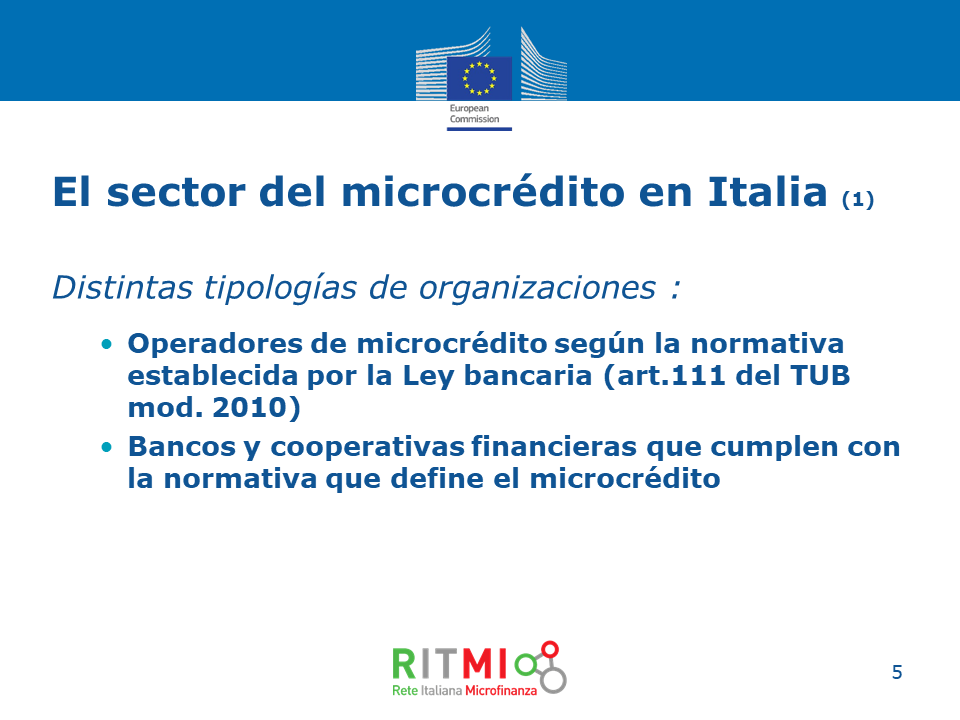 European Commission

El sector del microcrédito en Italia (1)

Distintas tipologías de organizaciones :

• Operadores de microcrédito según la normativa establecida por la Ley bancaria (art.111 del TUB mod. 2010)
• Bancos y cooperativas financieras que cumplen con la normativa que define el microcrédito

RITMI
Rete Italiana Microfinanza

5